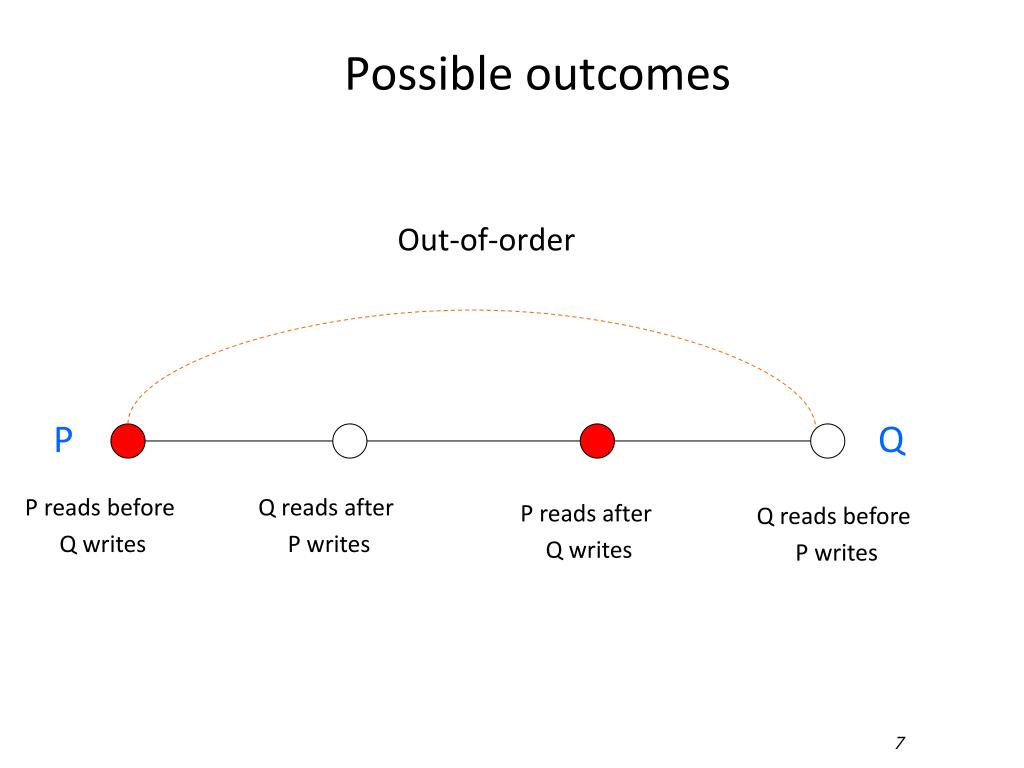 Possible outcomes

Out-of-order

P

Q

P reads before Q writes

Q reads after P writes

P reads after Q writes

Q reads before P writes

7